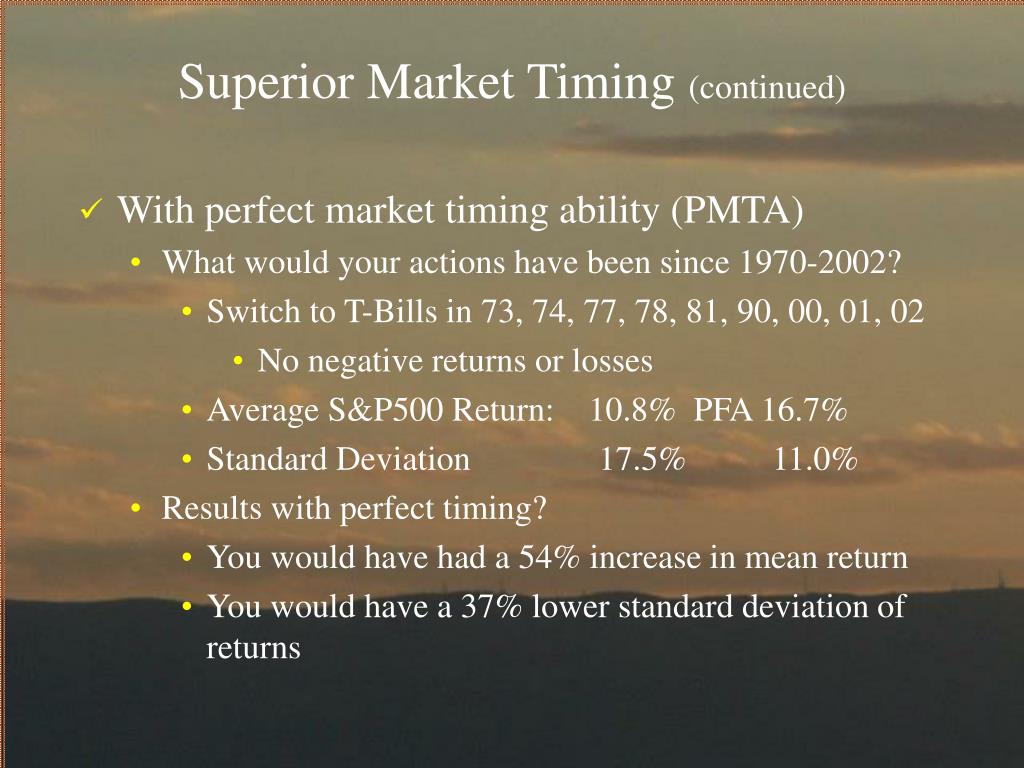 Superior Market Timing (continued)

✓ With perfect market timing ability (PMTA)

• What would your actions have been since 1970-2002?

• Switch to T-Bills in 73, 74, 77, 78, 81, 90, 00, 01, 02

• No negative returns or losses

• Average S&P500 Return: 10.8% PFA 16.7%

• Standard Deviation 17.5% 11.0%

• Results with perfect timing?

• You would have had a 54% increase in mean return

• You would have a 37% lower standard deviation of returns